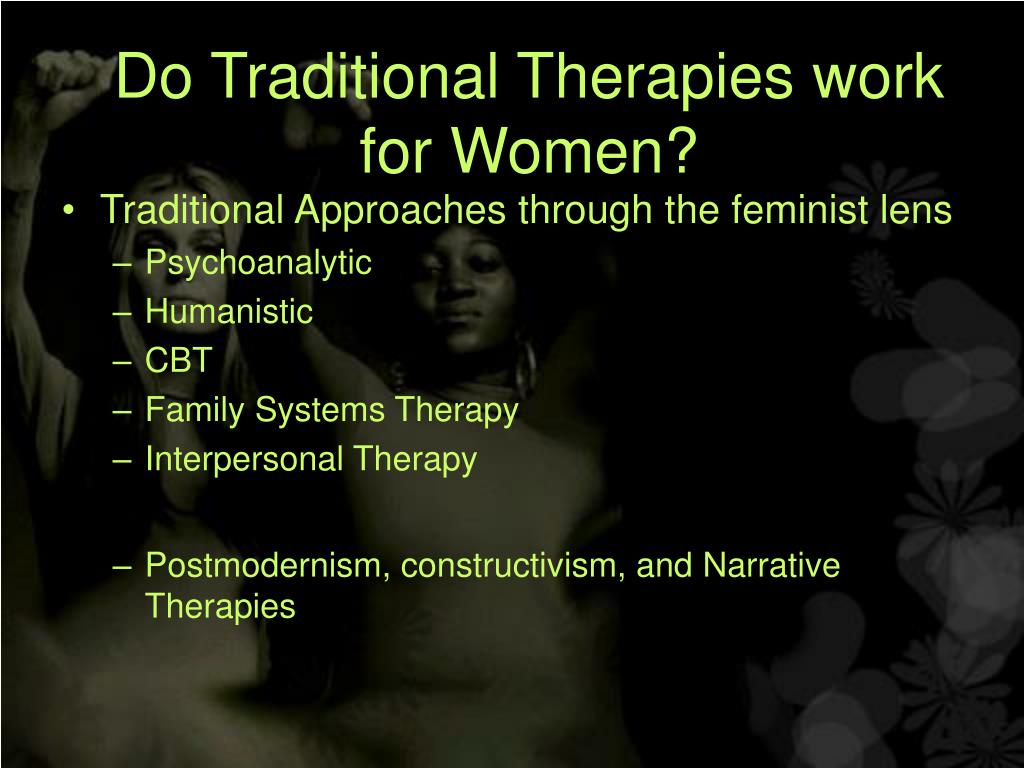 Do Traditional Therapies work for Women?

• Traditional Approaches through the feminist lens
– Psychoanalytic
– Humanistic
– CBT
– Family Systems Therapy
– Interpersonal Therapy

– Postmodernism, constructivism, and Narrative Therapies